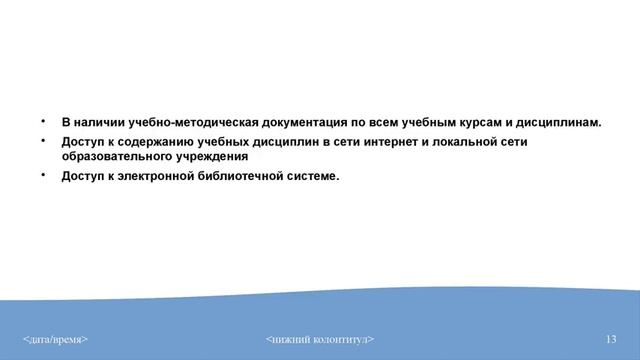 • В наличии учебно-методическая документация по всем учебным курсам и дисциплинам.
• Доступ к содержанию учебных дисциплин в сети интернет и локальной сети образовательного учреждения
• Доступ к электронной библиотечной системе.

<дата/время>
<нижний колонтитул>
13